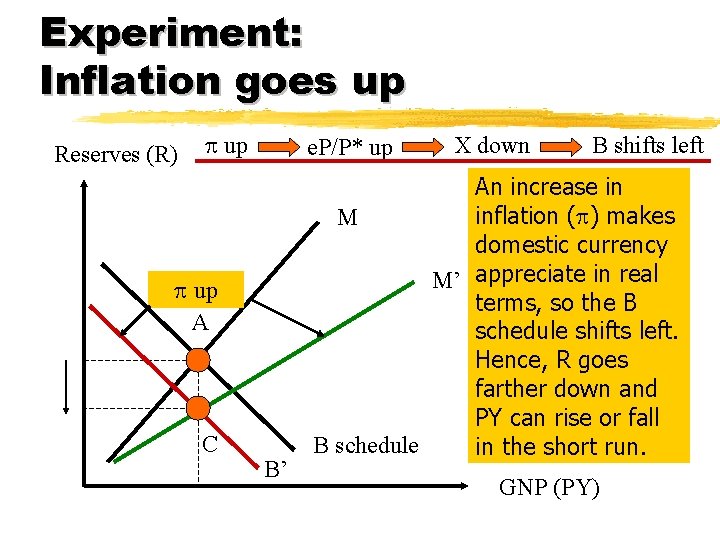 Experiment:
Inflation goes up

Reserves (R)

$\pi$ up → eP/P* up → X down → B shifts left

An increase in inflation ($\pi$) makes domestic currency appreciate in real terms, so the B schedule shifts left. Hence, R goes farther down and PY can rise or fall in the short run.

M

M'

$\pi$ up

A

C

B schedule

B'

GNP (PY)